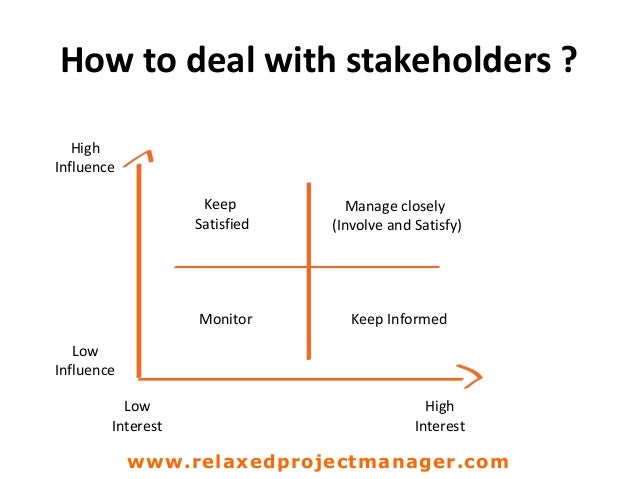 How to deal with stakeholders ?

High Influence

Keep Satisfied

Manage closely (Involve and Satisfy)

Monitor

Keep Informed

Low Influence

Low Interest

High Interest

www.relaxedprojectmanager.com